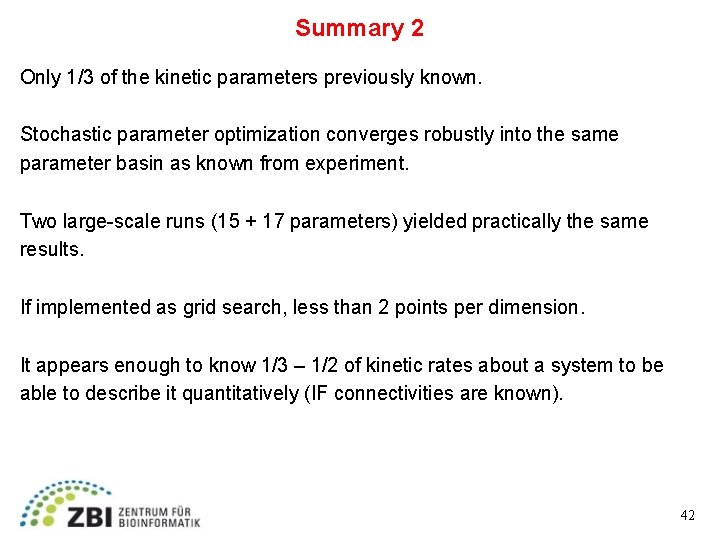 Summary 2

Only 1/3 of the kinetic parameters previously known.

Stochastic parameter optimization converges robustly into the same parameter basin as known from experiment.

Two large-scale runs (15 + 17 parameters) yielded practically the same results.

If implemented as grid search, less than 2 points per dimension.

It appears enough to know 1/3 – 1/2 of kinetic rates about a system to be able to describe it quantitatively (IF connectivities are known).

ZBI ZENTRUM FÜR BIOINFORMATIK

42